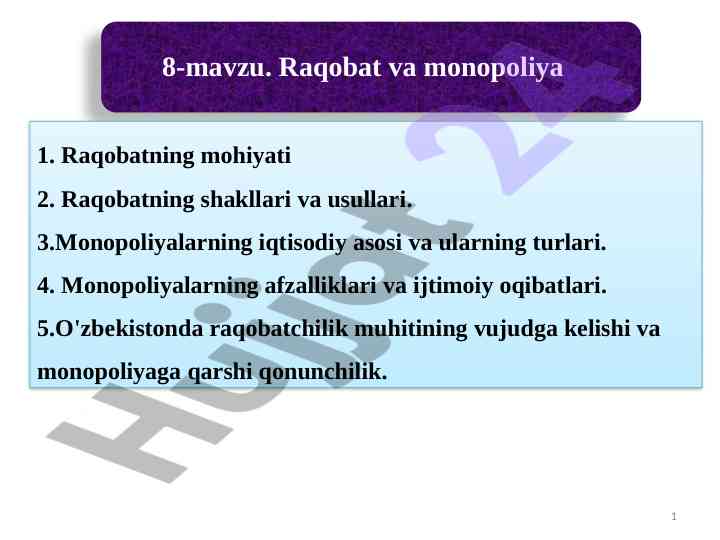 8-mavzu. Raqobat va monopoliya

1. Raqobatning mohiyati

2. Raqobatning shakllari va usullari.

3.Monopoliyalarning iqtisodiy asosi va ularning turlari.

4. Monopoliyalarning afzalliklari va ijtimoiy oqibatlari.

5.O'zbekistonda raqobatchilik muhitining vujudga kelishi va monopoliyaga qarshi qonunchilik.

Hujjat 24

1